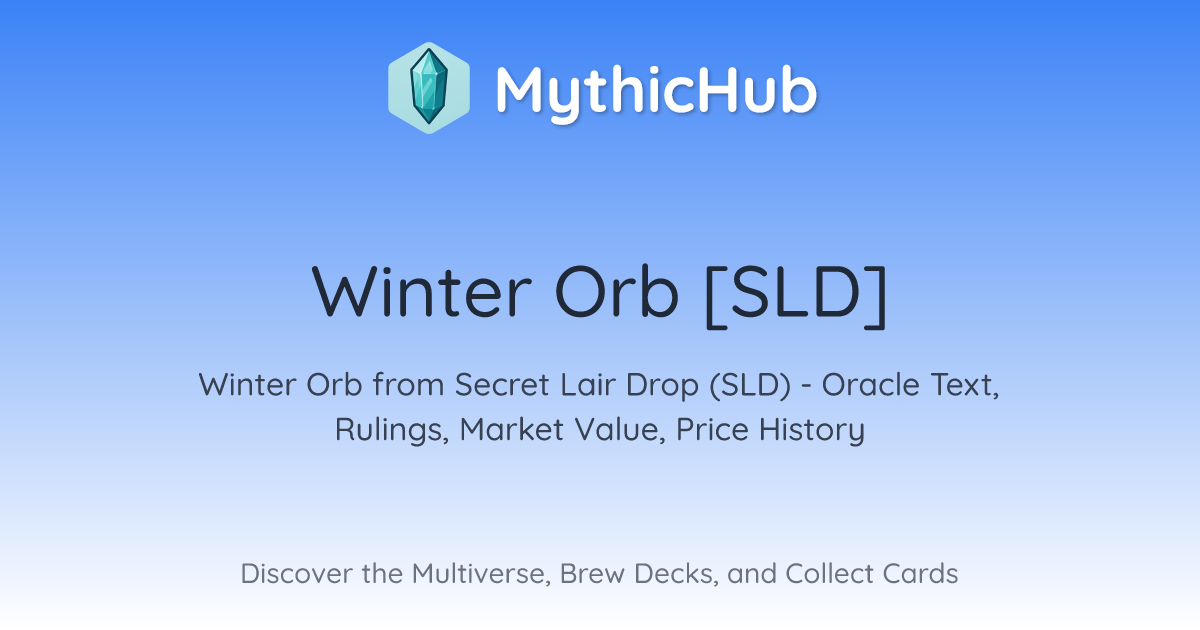 MythicHub

Winter Orb [SLD]

Winter Orb from Secret Lair Drop (SLD) - Oracle Text, Rulings, Market Value, Price History

Discover the Multiverse, Brew Decks, and Collect Cards